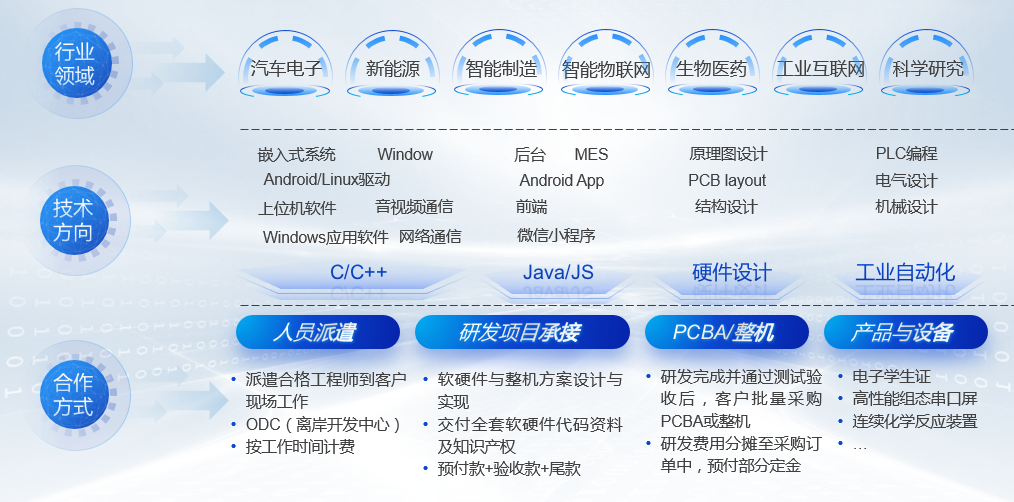 行业领域

汽车电子 新能源 智能制造 智能物联网 生物医药 工业互联网 科学研究

技术方向

嵌入式系统 Window
Android/Linux驱动
上位机软件 音视频通信
Windows应用软件 网络通信
C/C++

后台 MES
Android App
前端
微信小程序
Java/JS

原理图设计
PCB layout
结构设计
硬件设计

PLC编程
电气设计
机械设计
工业自动化

合作方式

人员派遣
• 派遣合格工程师到客户现场工作
• ODC（离岸开发中心）
• 按工作时间计费

研发项目承接
• 软硬件与整机方案设计与实现
• 交付全套软硬件代码资料及知识产权
• 预付款+验收款+尾款

PCBA/整机
• 研发完成并通过测试验收后，客户批量采购PCBA或整机
• 研发费用分摊至采购订单中，预付部分定金

产品与设备
• 电子学生证
• 高性能组态串口屏
• 连续化学反应装置
• ...